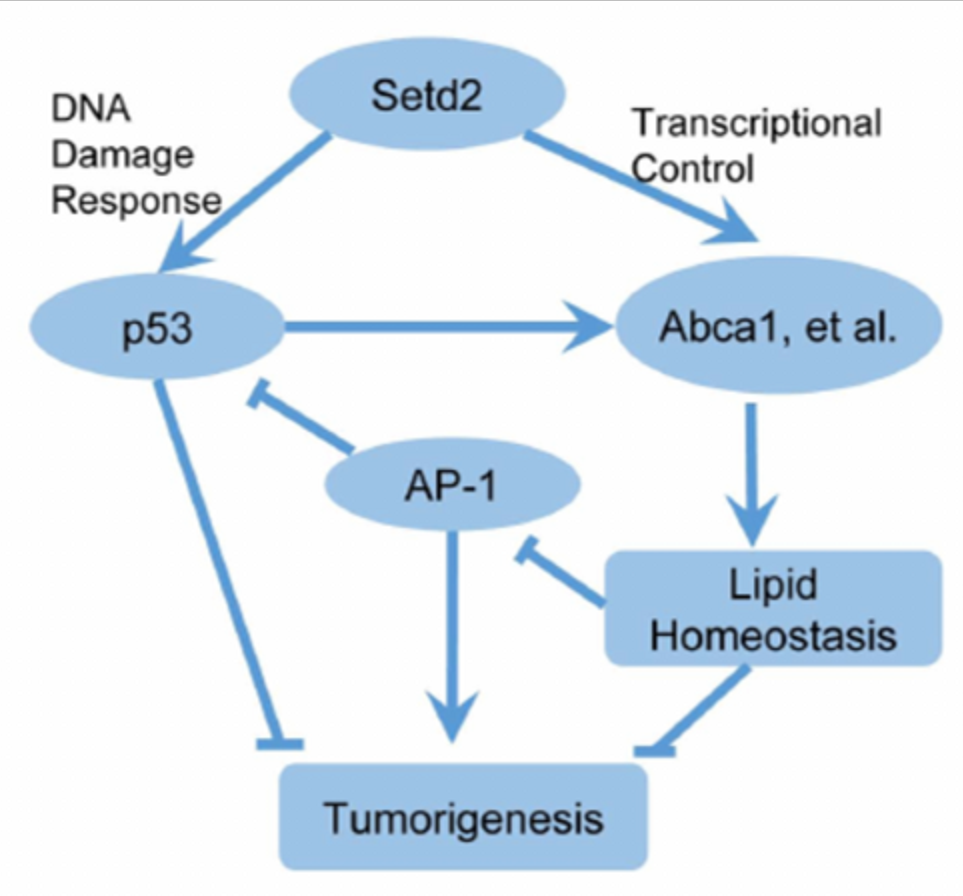 Setd2

DNA Damage Response

Transcriptional Control

p53

Abca1, et al.

AP-1

Lipid Homeostasis

Tumorigenesis